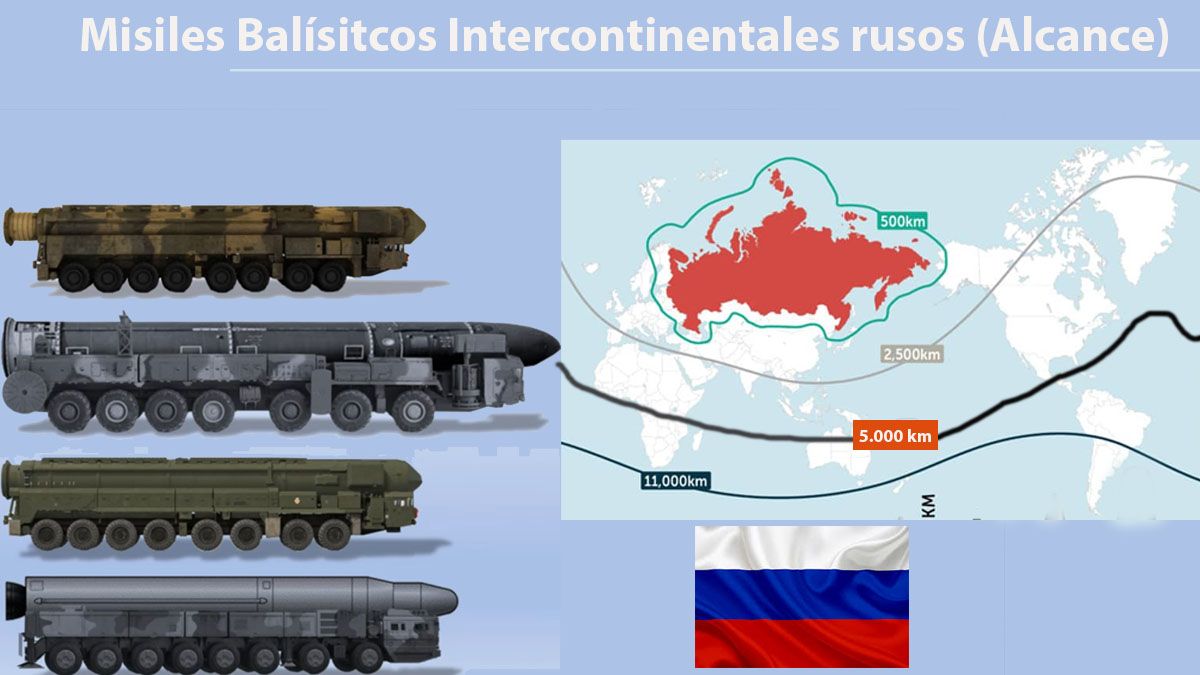 Misiles Balísitcos Intercontinentales rusos (Alcance)

500km

2,500km

5.000 km

11,000km

KM